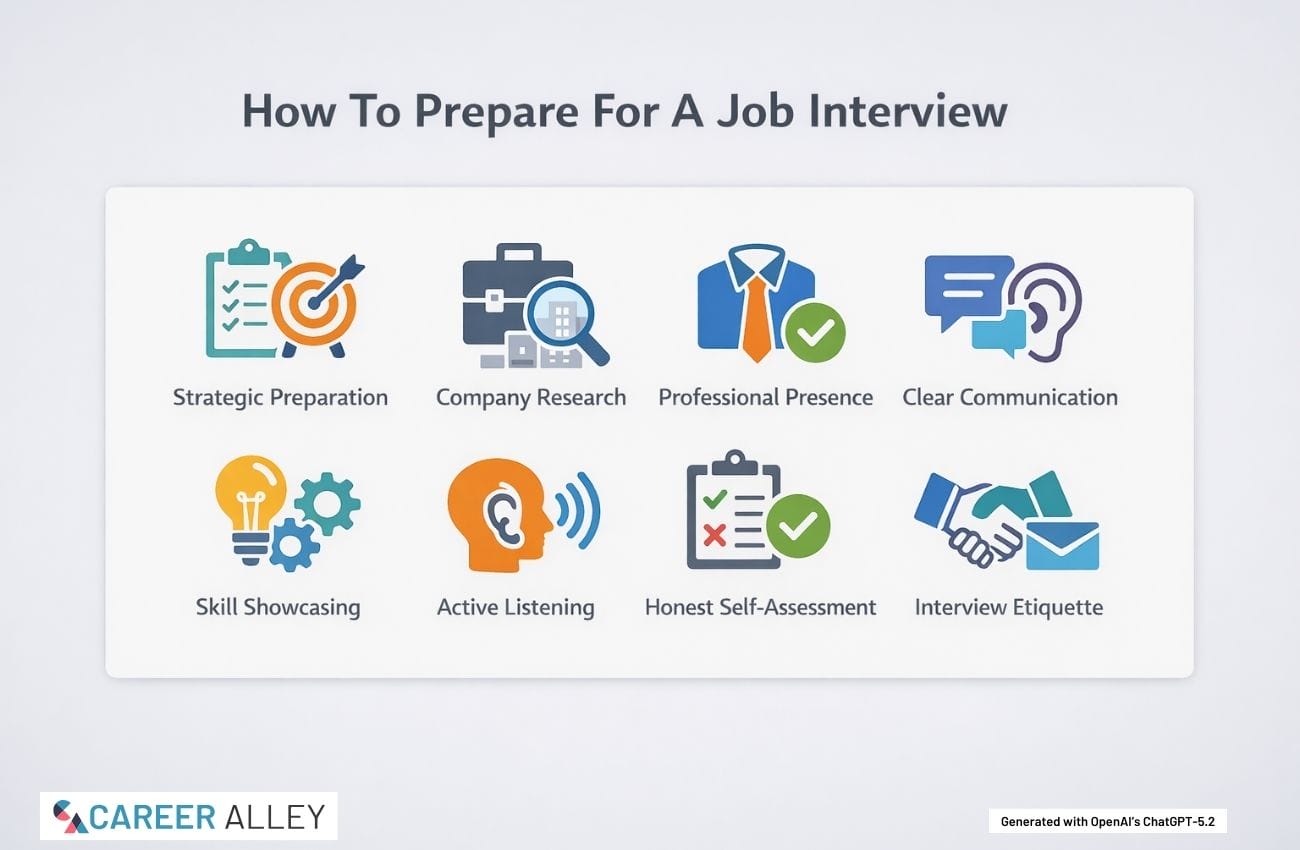 How To Prepare For A Job Interview

Strategic Preparation

Company Research

Professional Presence

Clear Communication

Skill Showcasing

Active Listening

Honest Self-Assessment

Interview Etiquette

CAREER ALLEY

Generated with OpenAI's ChatGPT-5.2